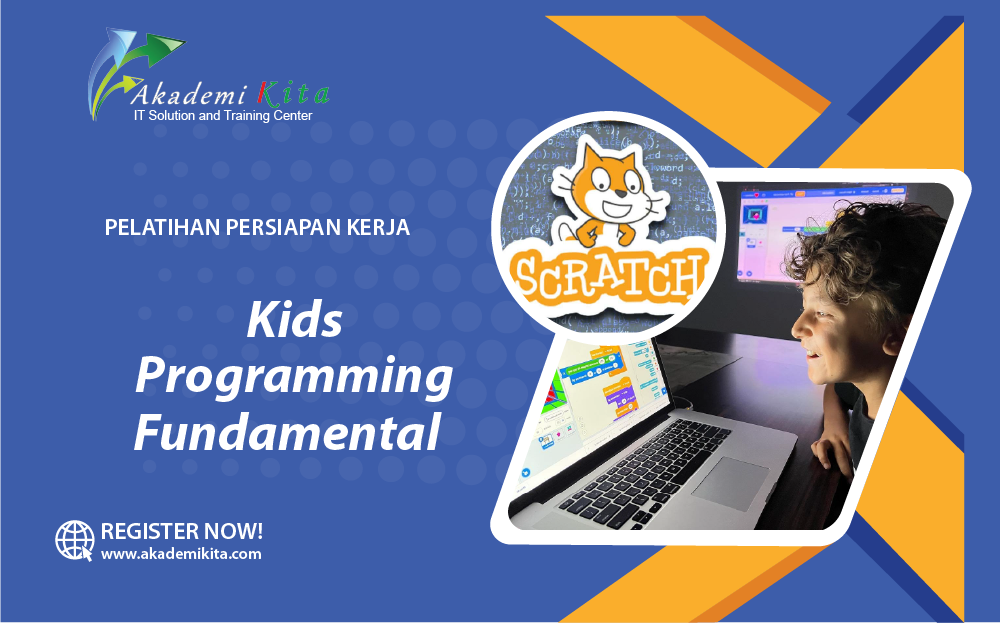 Akademi Kita
IT Solution and Training Center

PELATIHAN PERSIAPAN KERJA

Kids Programming Fundamental

SCRATCH

REGISTER NOW!
www.akademikita.com